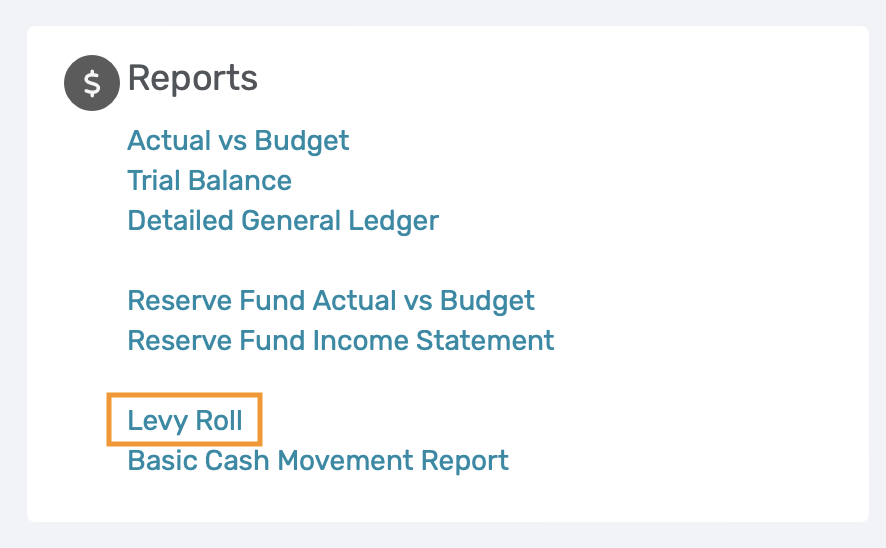 $ Reports

Actual vs Budget
Trial Balance
Detailed General Ledger

Reserve Fund Actual vs Budget
Reserve Fund Income Statement

Levy Roll
Basic Cash Movement Report